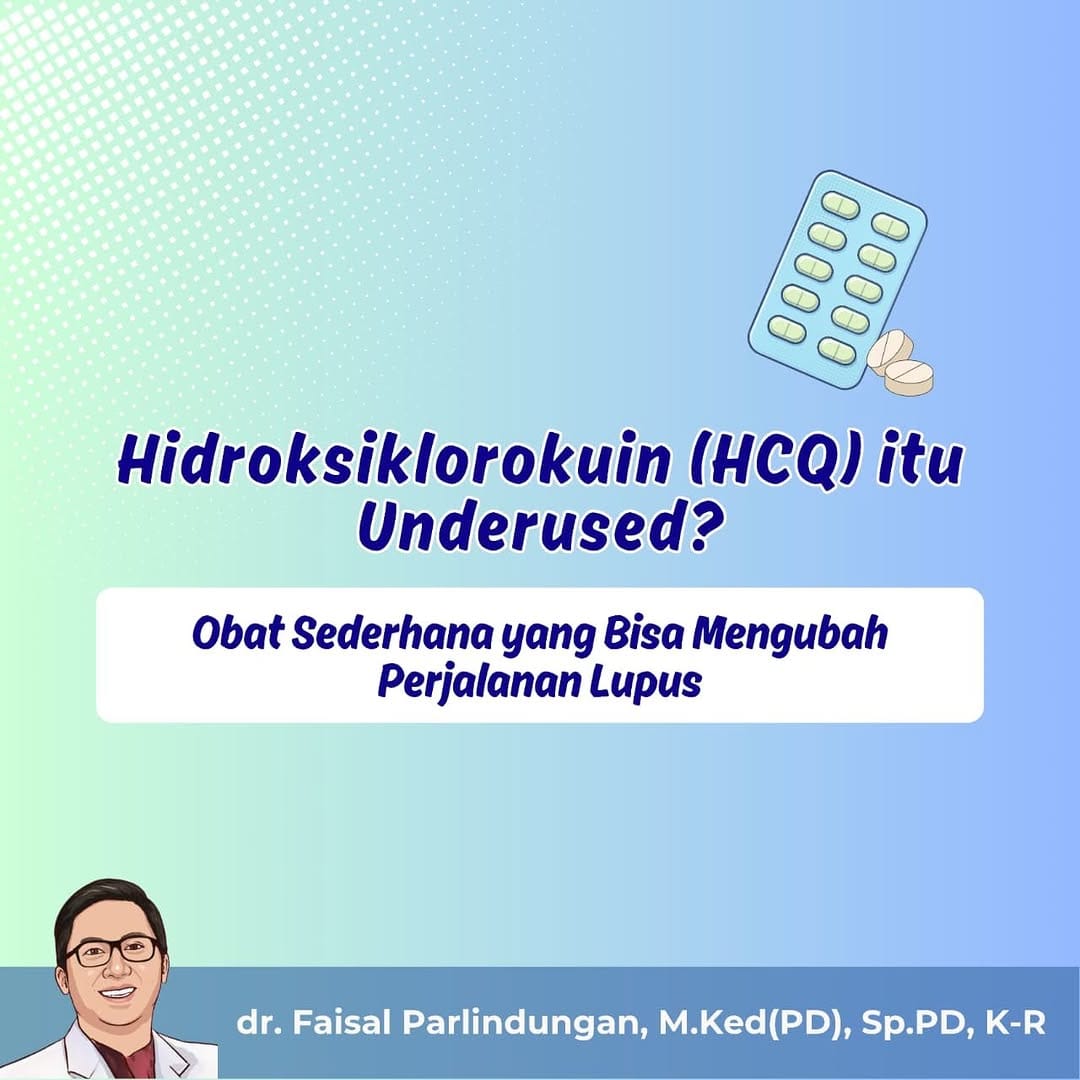 Hidroksiklorokuin (HCQ) itu Underused?

Obat Sederhana yang Bisa Mengubah Perjalanan Lupus

dr. Faisal Parlindungan, M.Ked(PD), Sp.PD, K-R